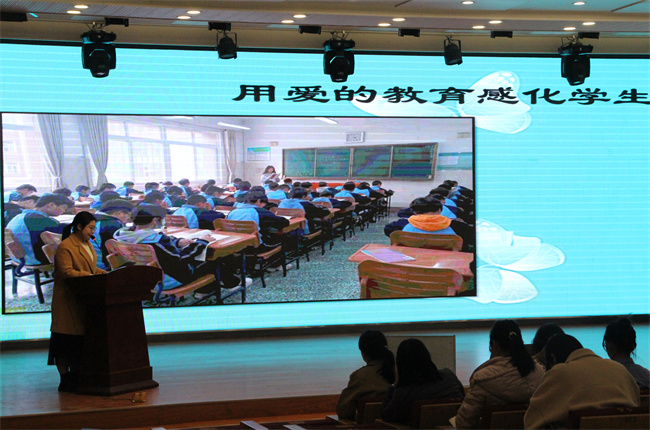 用爱的教育感化学生